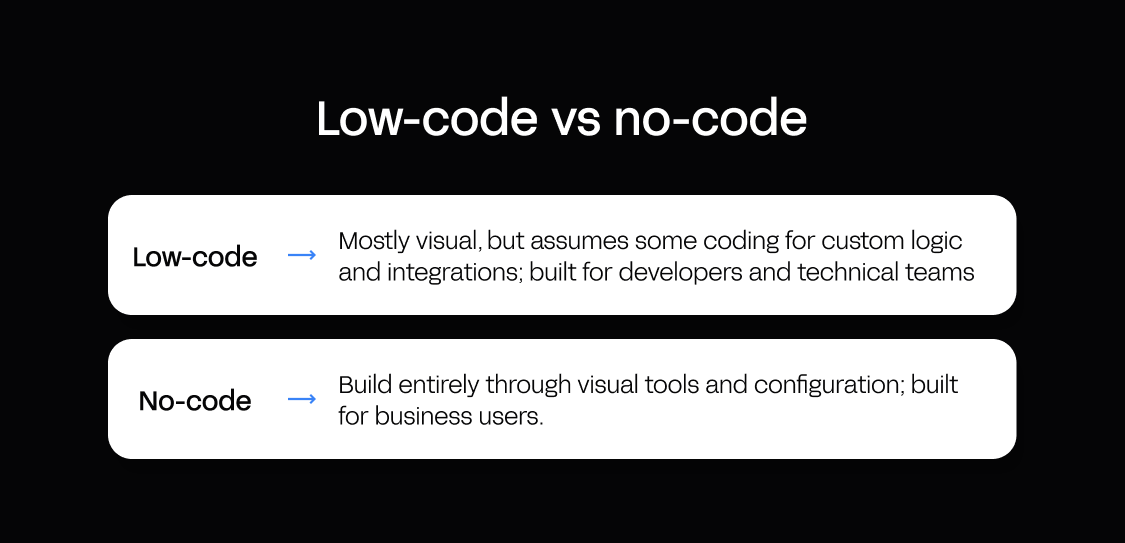 Low-code vs no-code

Low-code → Mostly visual, but assumes some coding for custom logic and integrations; built for developers and technical teams

No-code → Build entirely through visual tools and configuration; built for business users.